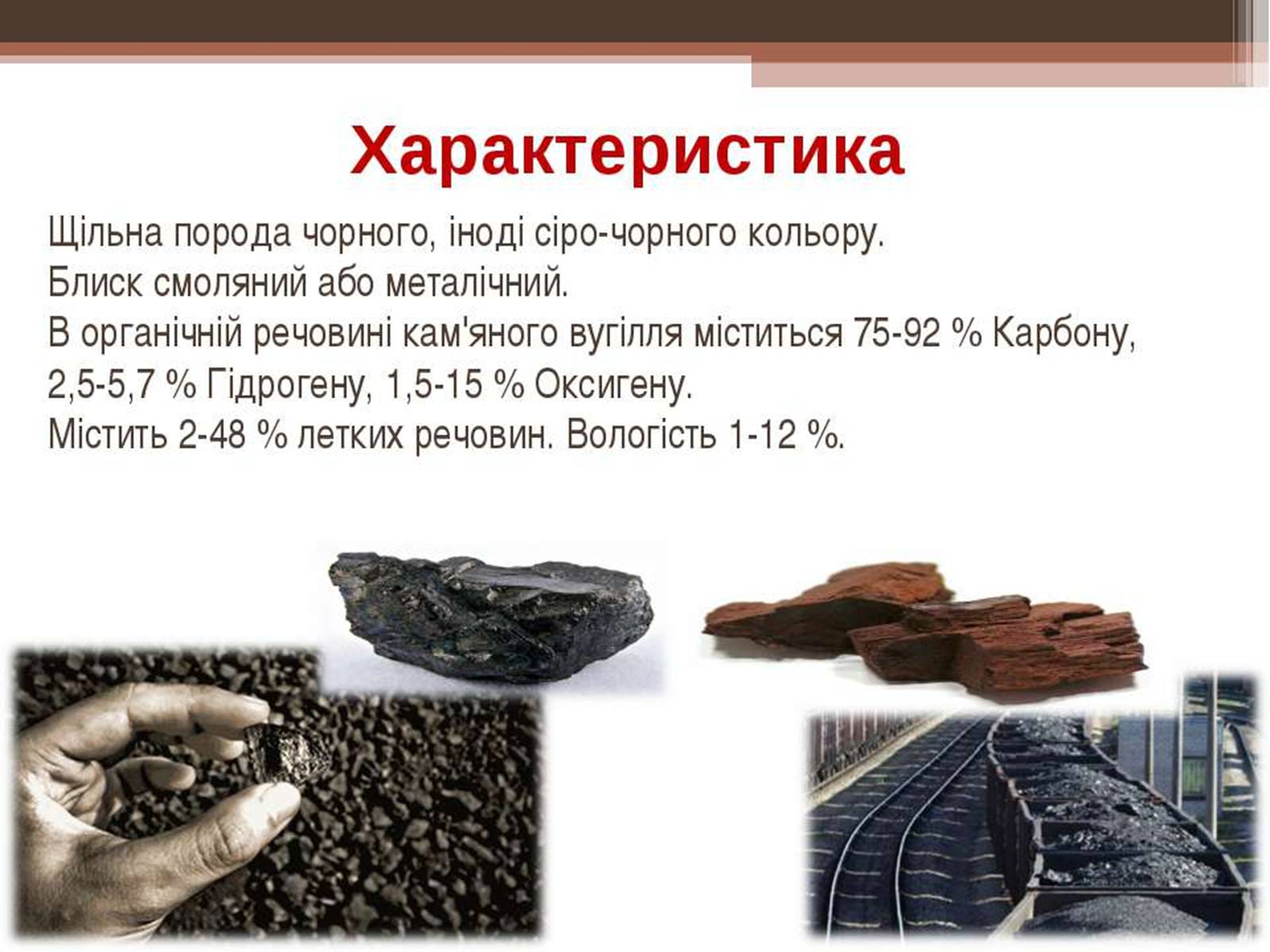 Характеристика

Щільна порода чорного, іноді сіро-чорного кольору.
Блиск смоляний або металічний.
В органічній речовині кам'яного вугілля міститься 75-92 % Карбону, 2,5-5,7 % Гідрогену, 1,5-15 % Оксигену.
Містить 2-48 % летких речовин. Вологість 1-12 %.